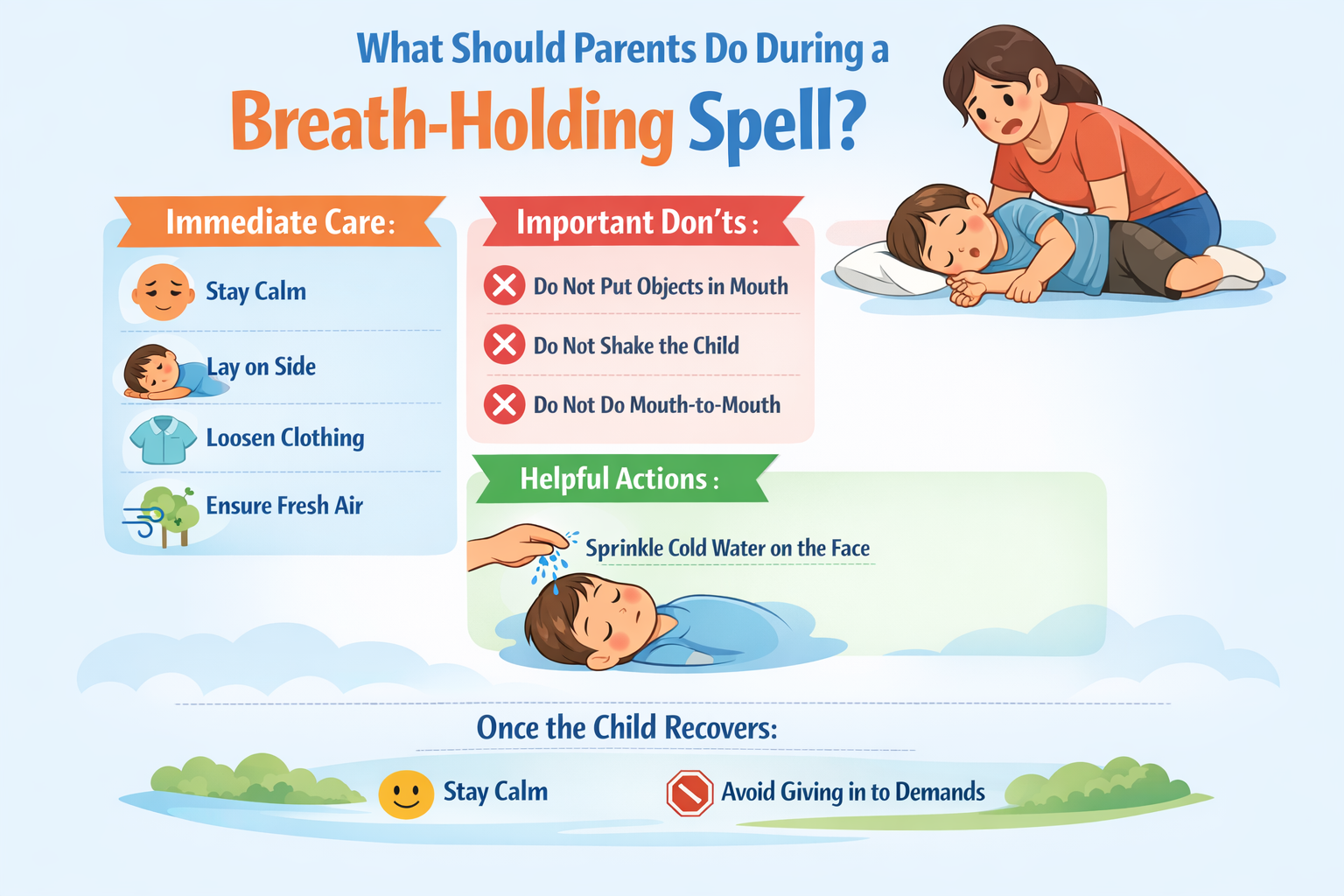 What Should Parents Do During a Breath-Holding Spell?

Immediate Care:

Stay Calm

Lay on Side

Loosen Clothing

Ensure Fresh Air

Important Don'ts:

Do Not Put Objects in Mouth

Do Not Shake the Child

Do Not Do Mouth-to-Mouth

Helpful Actions:

Sprinkle Cold Water on the Face

Once the Child Recovers:

Stay Calm

Avoid Giving in to Demands